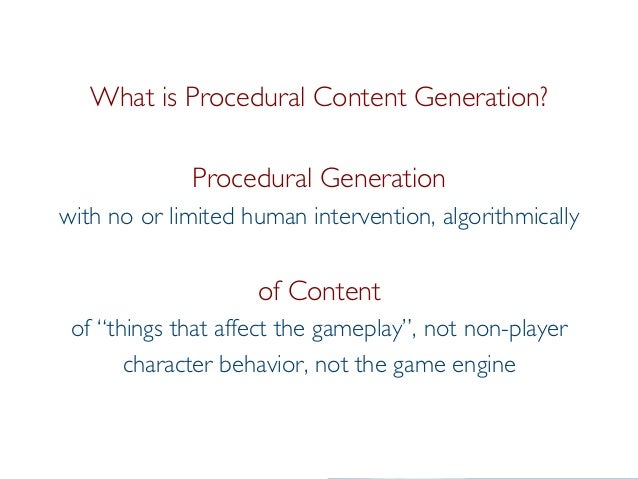 What is Procedural Content Generation?

Procedural Generation

with no or limited human intervention, algorithmically

of Content

of “things that affect the gameplay”, not non-player character behavior, not the game engine